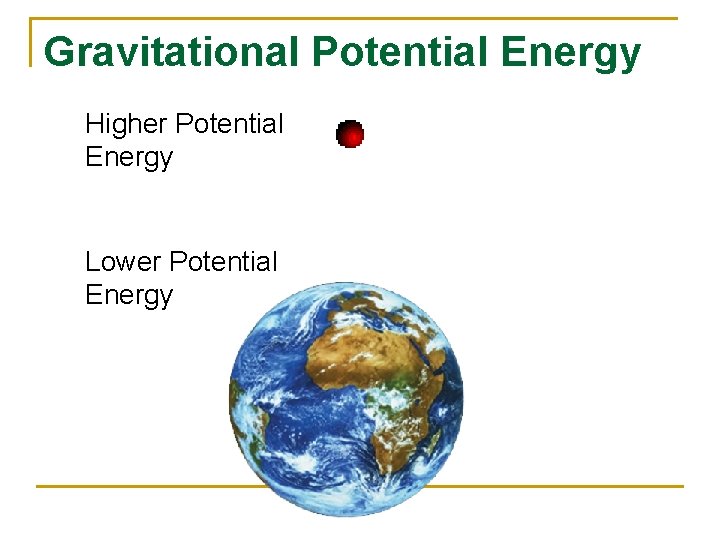 Gravitational Potential Energy

Higher Potential Energy

Lower Potential Energy